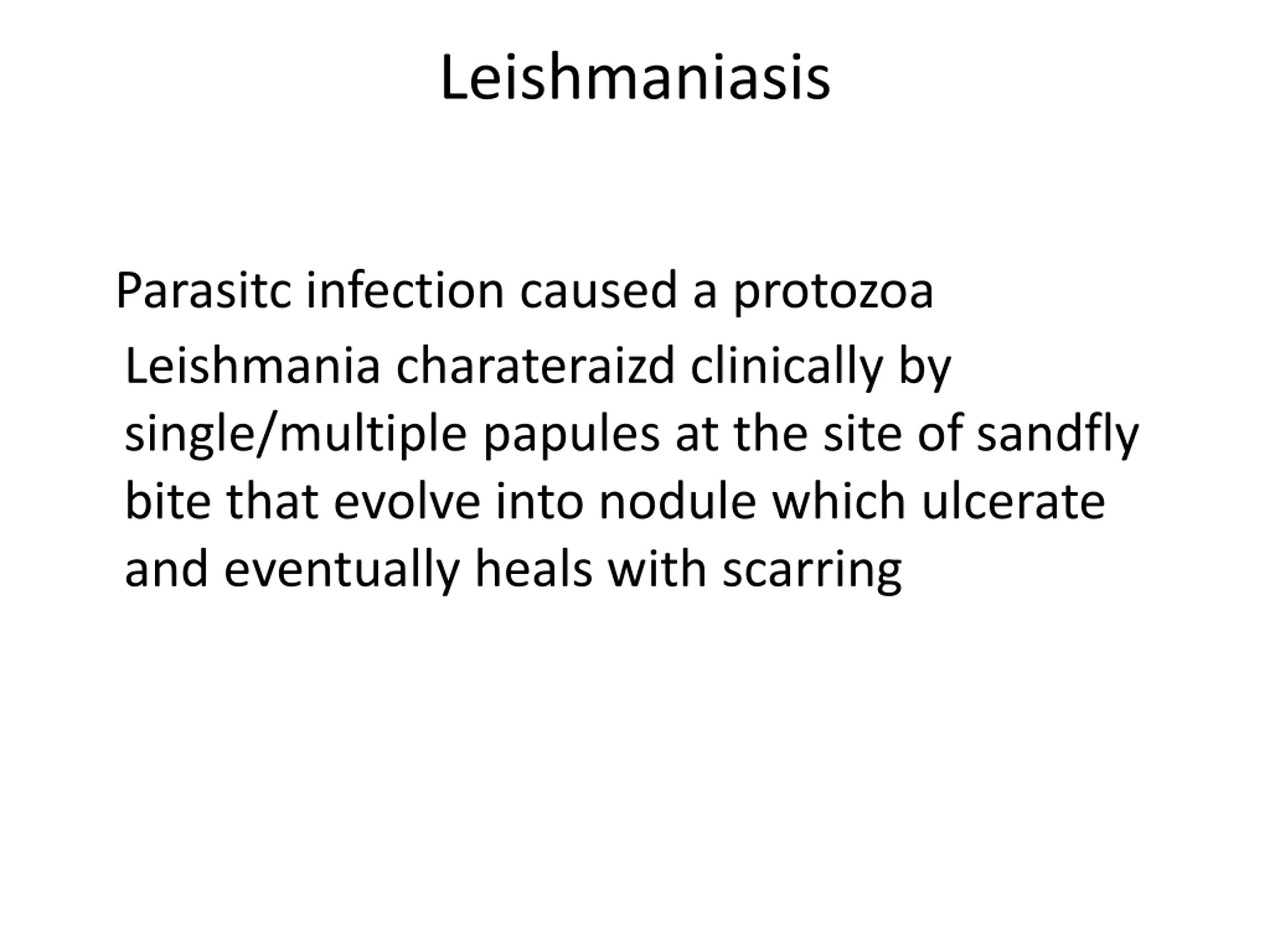 Leishmaniasis

Parasitc infection caused a protozoa Leishmania charateraizd clinically by single/multiple papules at the site of sandfly bite that evolve into nodule which ulcerate and eventually heals with scarring